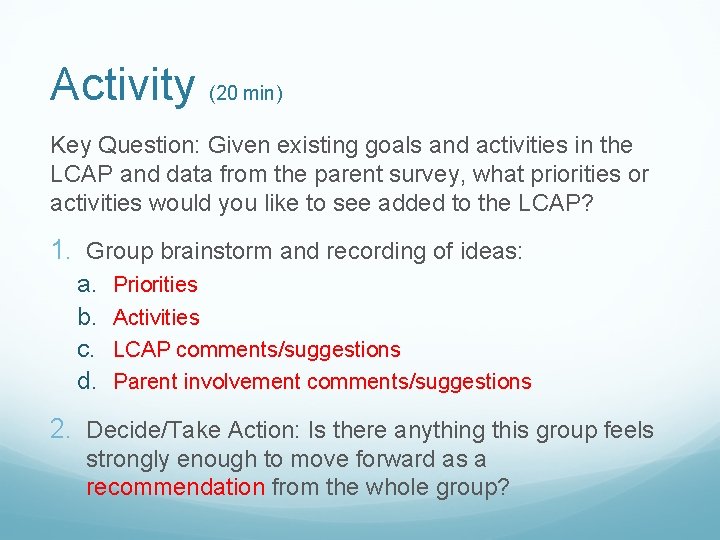 Activity (20 min)

Key Question: Given existing goals and activities in the LCAP and data from the parent survey, what priorities or activities would you like to see added to the LCAP?

1. Group brainstorm and recording of ideas:
a. Priorities
b. Activities
c. LCAP comments/suggestions
d. Parent involvement comments/suggestions

2. Decide/Take Action: Is there anything this group feels strongly enough to move forward as a recommendation from the whole group?